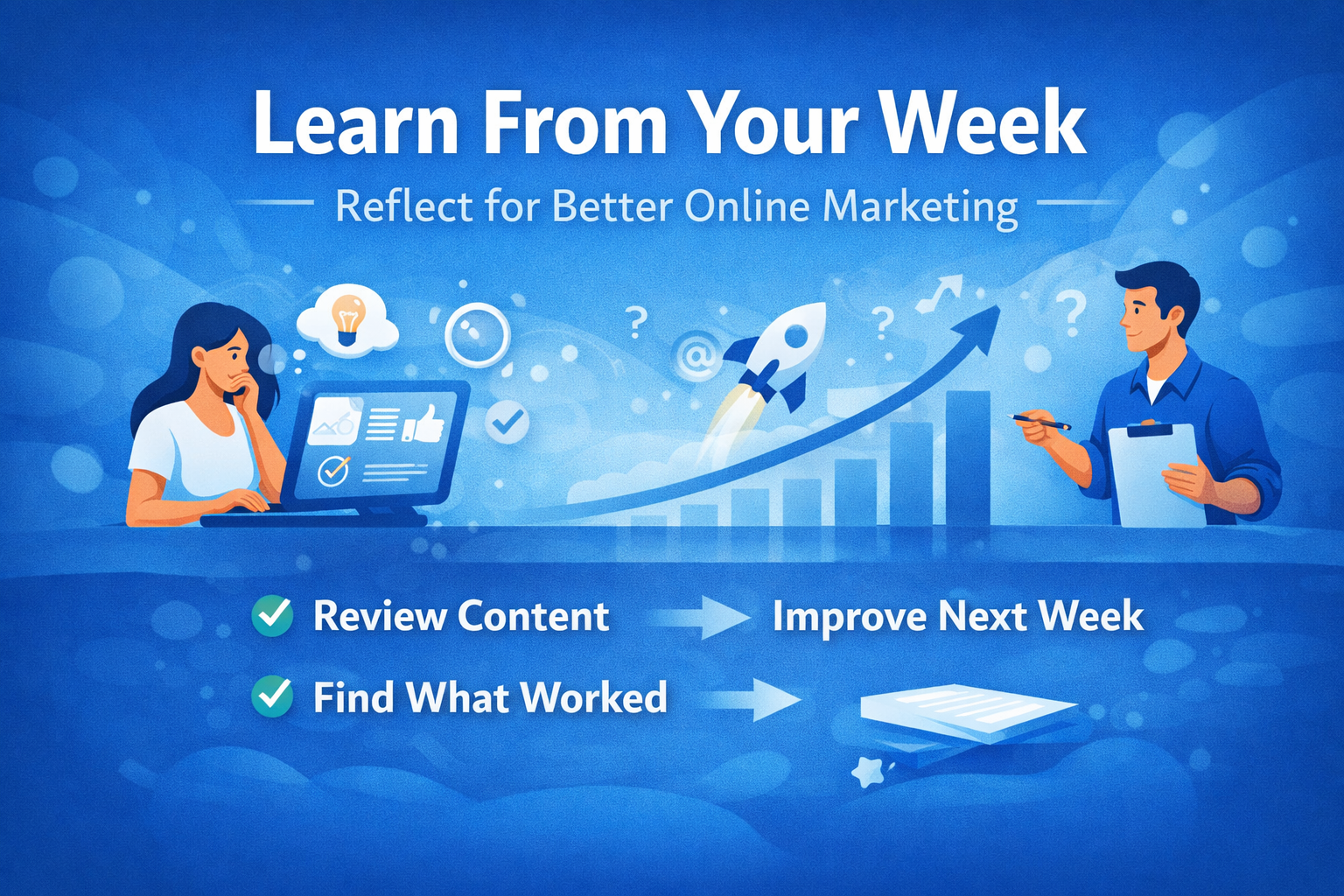 Learn From Your Week

Reflect for Better Online Marketing

?

@

?

?

Review Content

Improve Next Week

Find What Worked